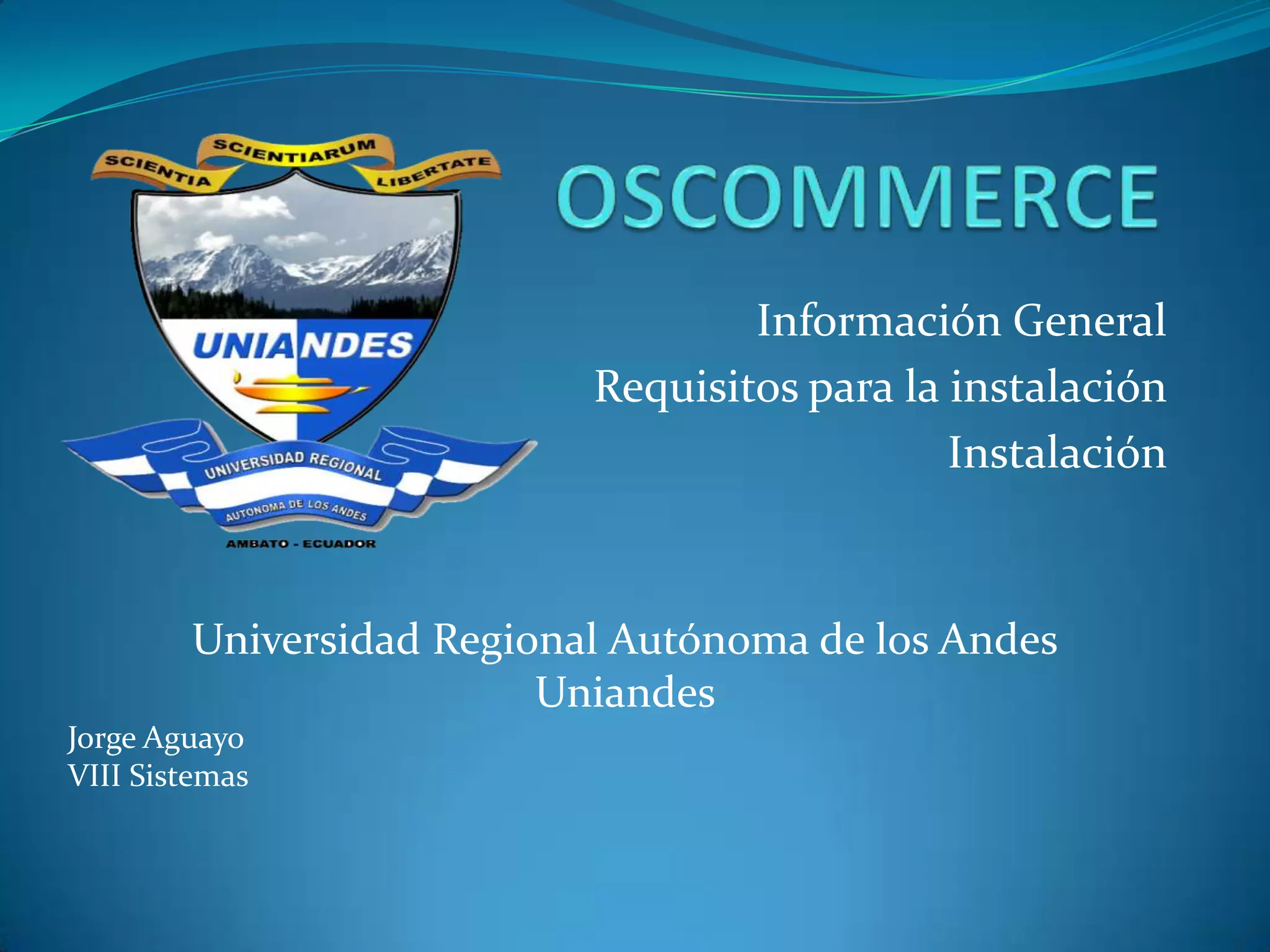 SCIENTIA SCIENTIARUM LIBERTATE

UNIANDES

UNIVERSIDAD REGIONAL
AUTONOMA DE LOS ANDES
AMBATO - ECUADOR

OSCOMMERCE

Información General
Requisitos para la instalación
Instalación

Universidad Regional Autónoma de los Andes
Uniandes

Jorge Aguayo
VIII Sistemas